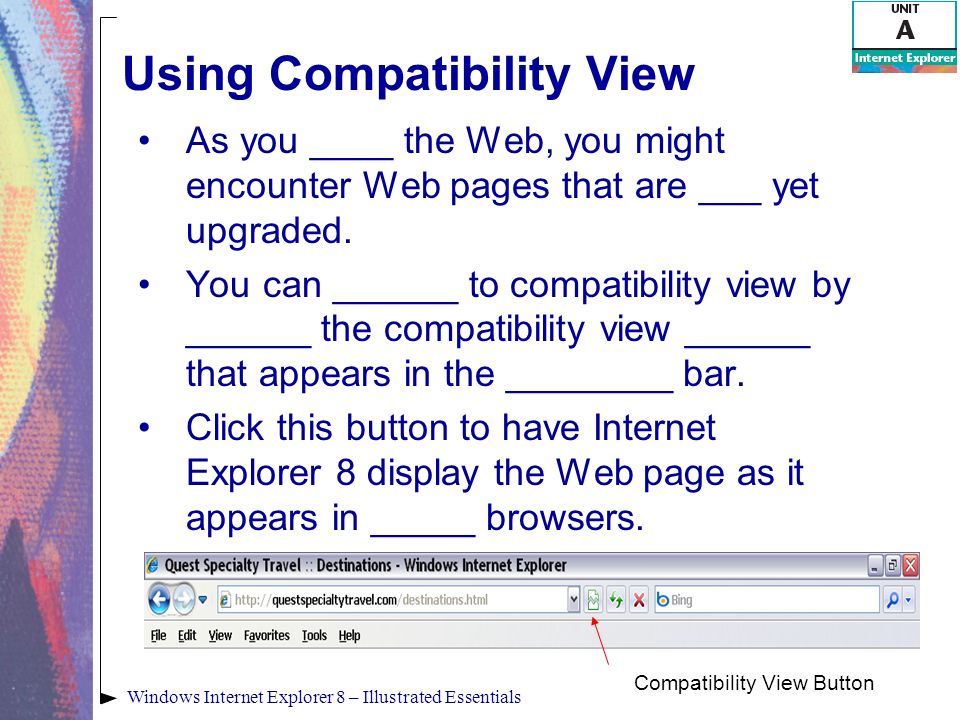 UNIT
A
Internet Explorer

Using Compatibility View

• As you ____ the Web, you might encounter Web pages that are ___ yet upgraded.

• You can ______ to compatibility view by ______ the compatibility view ______ that appears in the ________ bar.

• Click this button to have Internet Explorer 8 display the Web page as it appears in _____ browsers.

Quest Specialty Travel :: Destinations - Windows Internet Explorer

http://questspecialtytravel.com/destinations.html

Bing

File Edit View Favorites Tools Help

Compatibility View Button

Windows Internet Explorer 8 – Illustrated Essentials